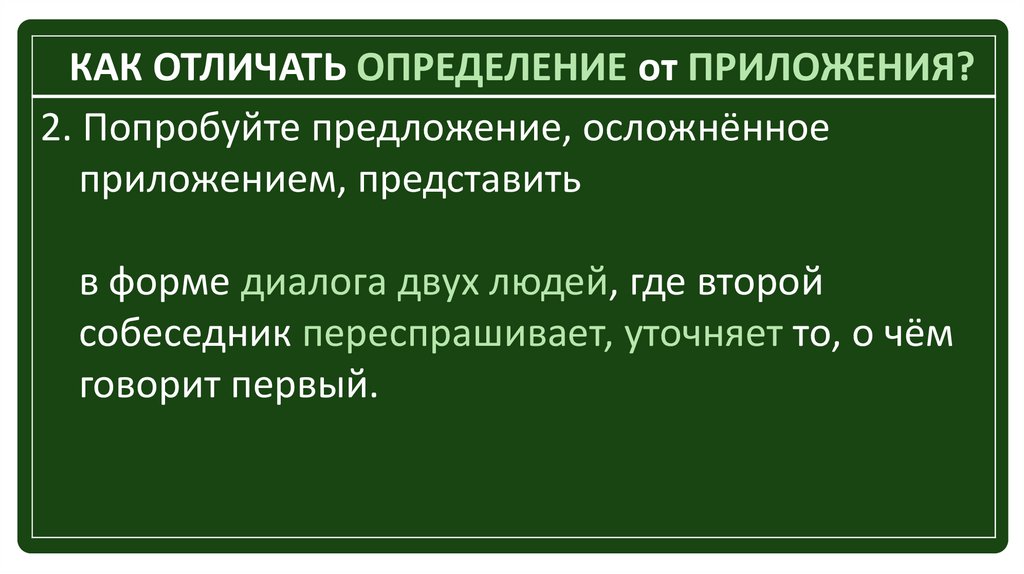 КАК ОТЛИЧАТЬ ОПРЕДЕЛЕНИЕ от ПРИЛОЖЕНИЯ?

2. Попробуйте предложение, осложнённое приложением, представить

в форме диалога двух людей, где второй собеседник переспрашивает, уточняет то, о чём говорит первый.